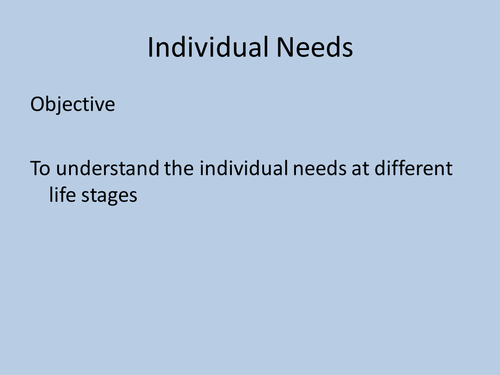 Individual Needs

Objective

To understand the individual needs at different life stages